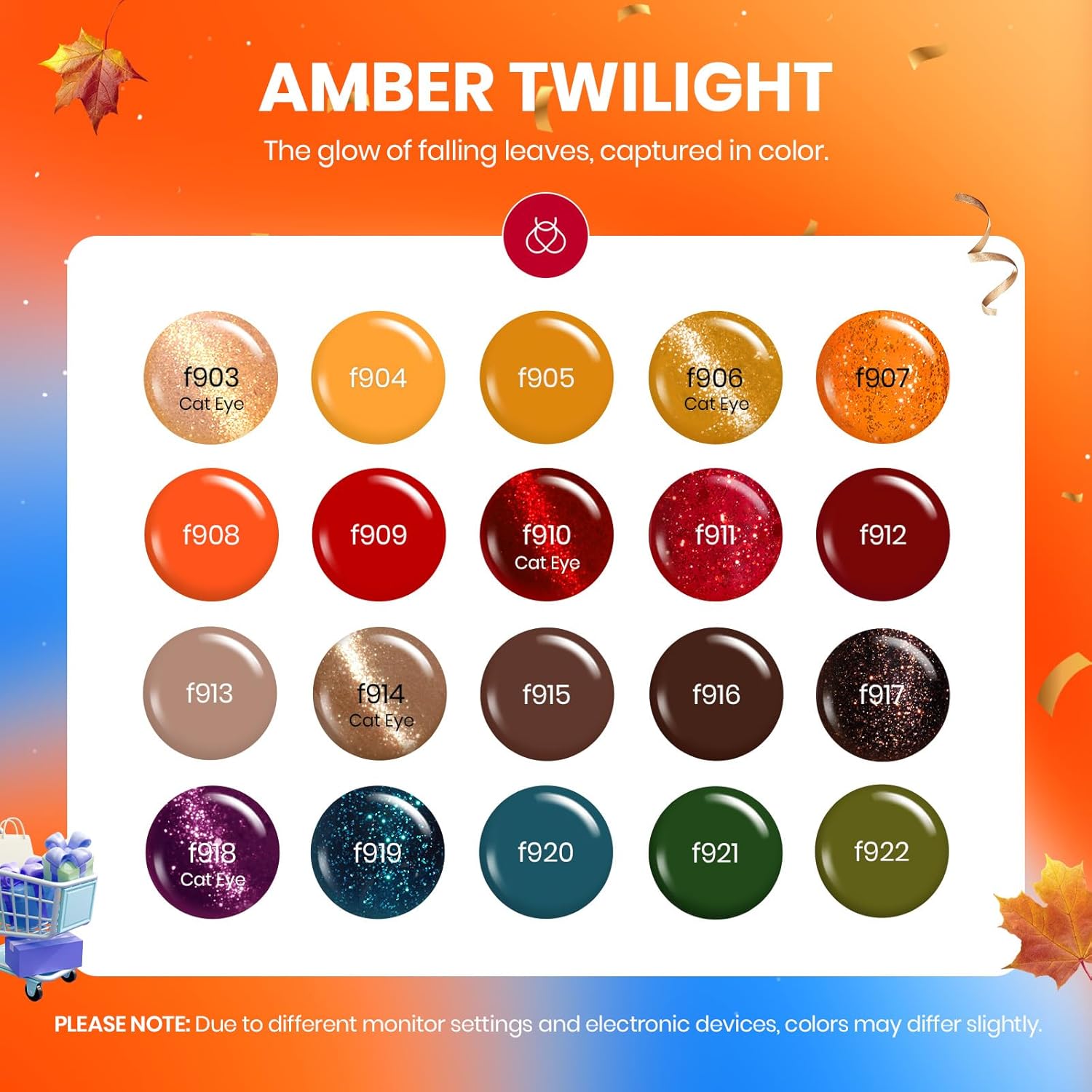 AMBER TWILIGHT

The glow of falling leaves, captured in color.

f903
Cat Eye

f904

f905

f906
Cat Eye

f907

f908

f909

f910
Cat Eye

f911

f912

f913

f914
Cat Eye

f915

f916

f917

f918
Cat Eye

f919

f920

f921

f922

PLEASE NOTE: Due to different monitor settings and electronic devices, colors may differ slightly.